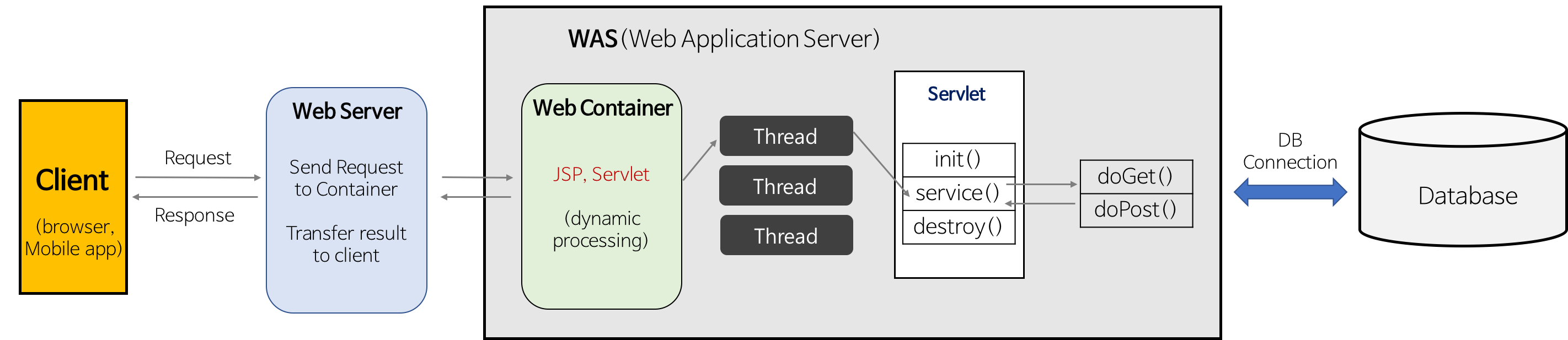 Client
(browser, Mobile app)

Request

Response

Web Server

Send Request to Container

Transfer result to client

WAS (Web Application Server)

Web Container

JSP, Servlet

(dynamic processing)

Thread

Thread

Thread

Servlet

init()

service()

destroy()

doGet()

doPost()

DB Connection

Database